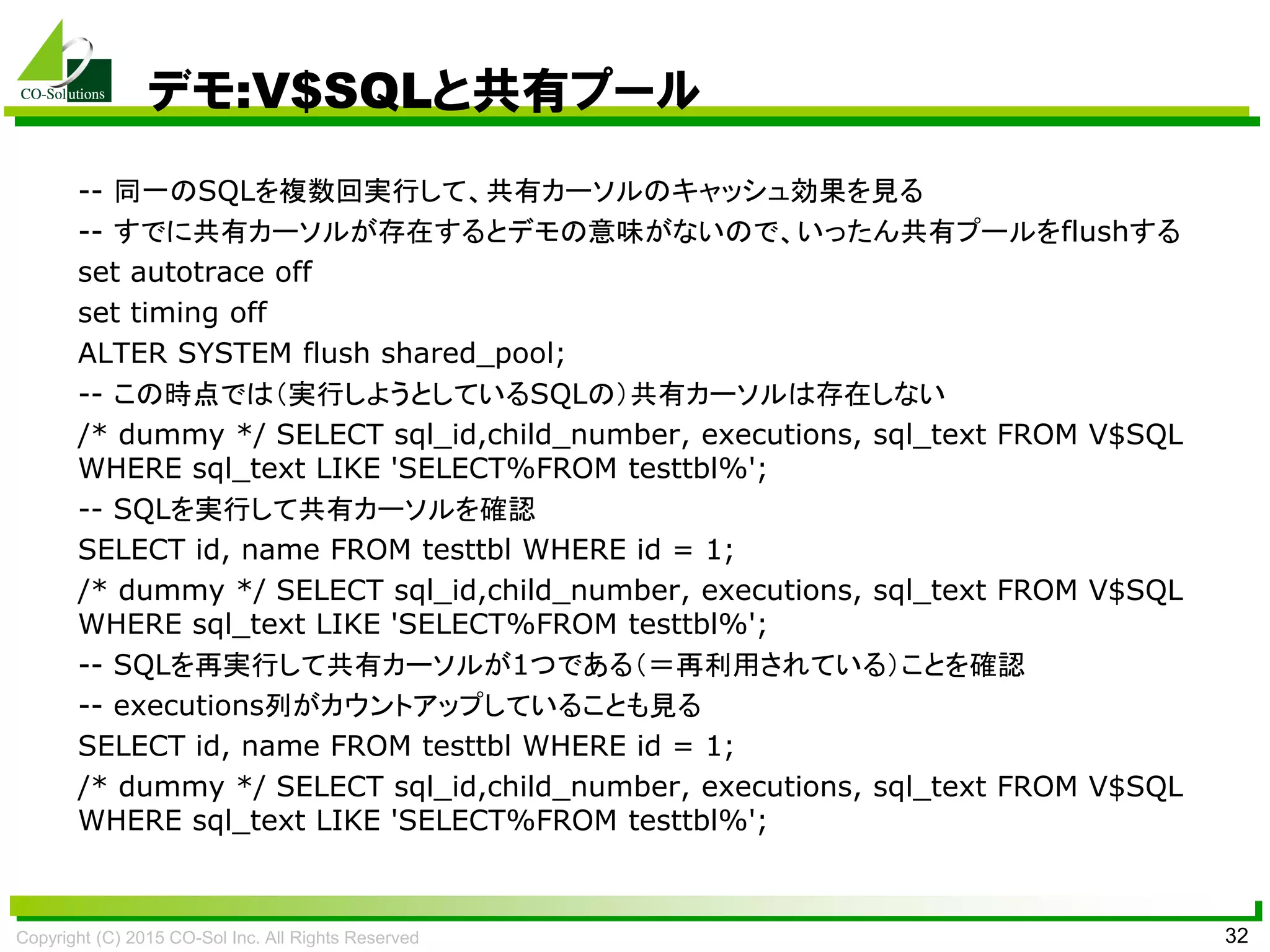 CO-Solutions

デモ:V$SQLと共有プール

-- 同一のSQLを複数回実行して、共有カーソルのキャッシュ効果を見る
-- すでに共有カーソルが存在するとデモの意味がないので、いったん共有プールをflushする
set autotrace off
set timing off
ALTER SYSTEM flush shared_pool;
-- この時点では(実行しようとしているSQLの)共有カーソルは存在しない
/* dummy */ SELECT sql_id,child_number, executions, sql_text FROM V$SQL WHERE sql_text LIKE 'SELECT%FROM testtbl%';
-- SQLを実行して共有カーソルを確認
SELECT id, name FROM testtbl WHERE id = 1;
/* dummy */ SELECT sql_id,child_number, executions, sql_text FROM V$SQL WHERE sql_text LIKE 'SELECT%FROM testtbl%';
-- SQLを再実行して共有カーソルが1つである(=再利用されている)ことを確認
-- executions列がカウントアップしていることも見る
SELECT id, name FROM testtbl WHERE id = 1;
/* dummy */ SELECT sql_id,child_number, executions, sql_text FROM V$SQL WHERE sql_text LIKE 'SELECT%FROM testtbl%';

Copyright (C) 2015 CO-Sol Inc. All Rights Reserved
32